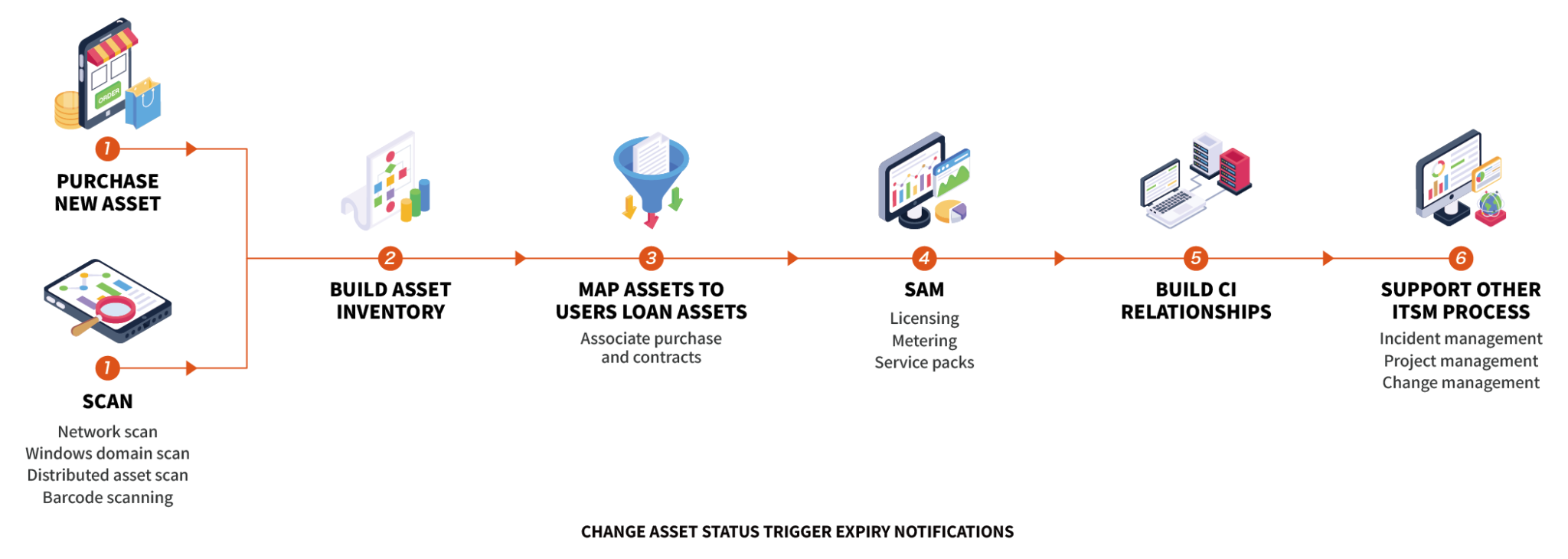 ORDER

1

PURCHASE NEW ASSET

1

SCAN

Network scan
Windows domain scan
Distributed asset scan
Barcode scanning

2

BUILD ASSET INVENTORY

3

MAP ASSETS TO USERS LOAN ASSETS

Associate purchase and contracts

4

SAM

Licensing
Metering
Service packs

5

BUILD CI RELATIONSHIPS

6

SUPPORT OTHER ITSM PROCESS

Incident management
Project management
Change management

CHANGE ASSET STATUS TRIGGER EXPIRY NOTIFICATIONS